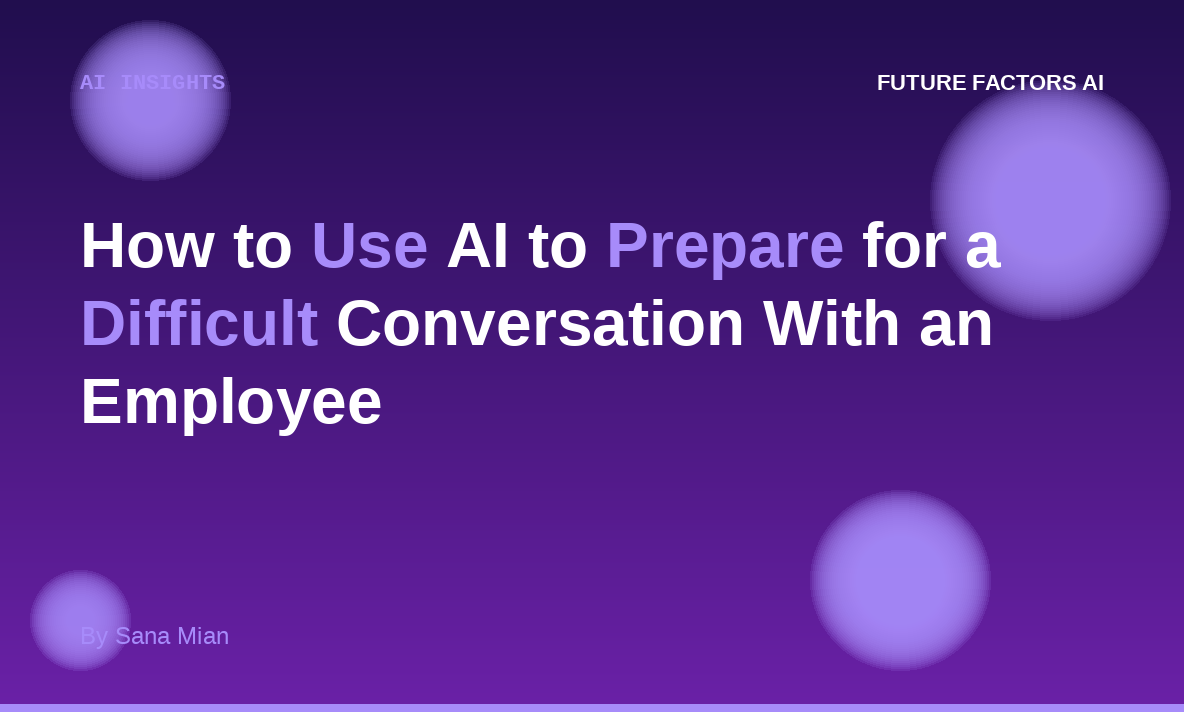 AI INSIGHTS

FUTURE FACTORS AI

How to Use AI to Prepare for a Difficult Conversation With an Employee

By Sana Mian